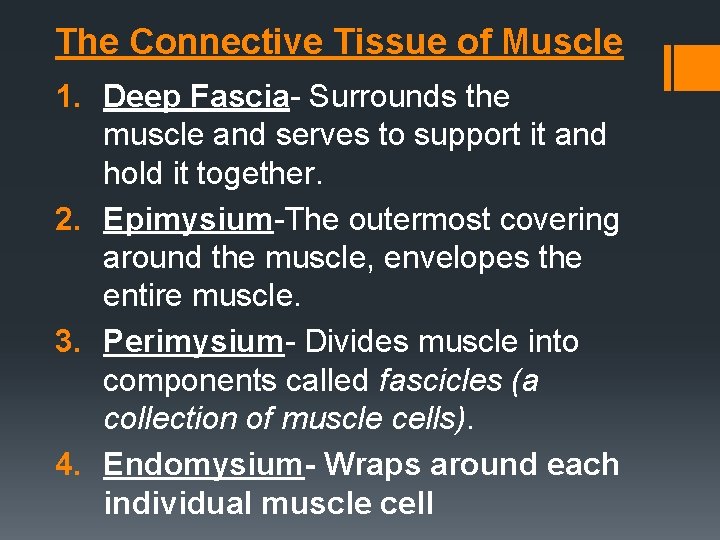 The Connective Tissue of Muscle

1. Deep Fascia- Surrounds the muscle and serves to support it and hold it together.
2. Epimysium-The outermost covering around the muscle, envelopes the entire muscle.
3. Perimysium- Divides muscle into components called fascicles (a collection of muscle cells).
4. Endomysium- Wraps around each individual muscle cell